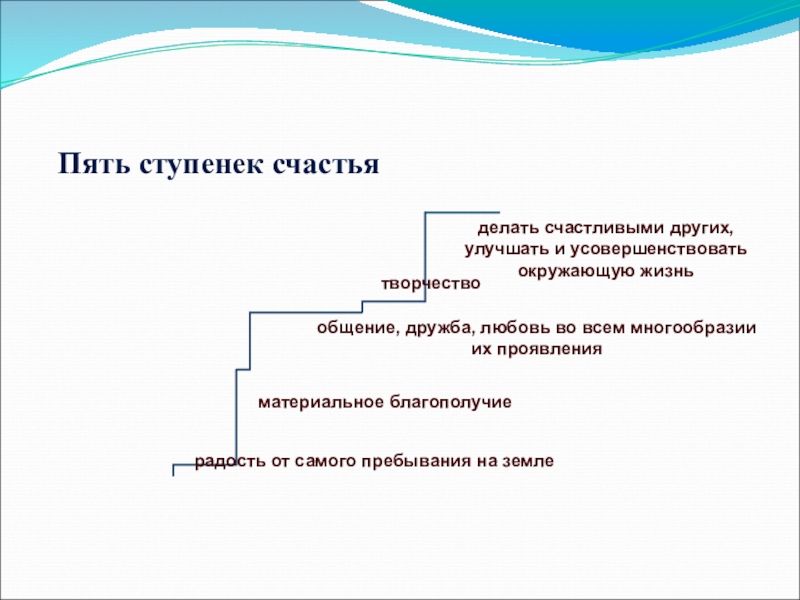 Пять ступенек счастья

делать счастливыми других, улучшать и усовершенствовать окружающую жизнь

творчество

общение, дружба, любовь во всем многообразии их проявления

материальное благополучие

радость от самого пребывания на земле